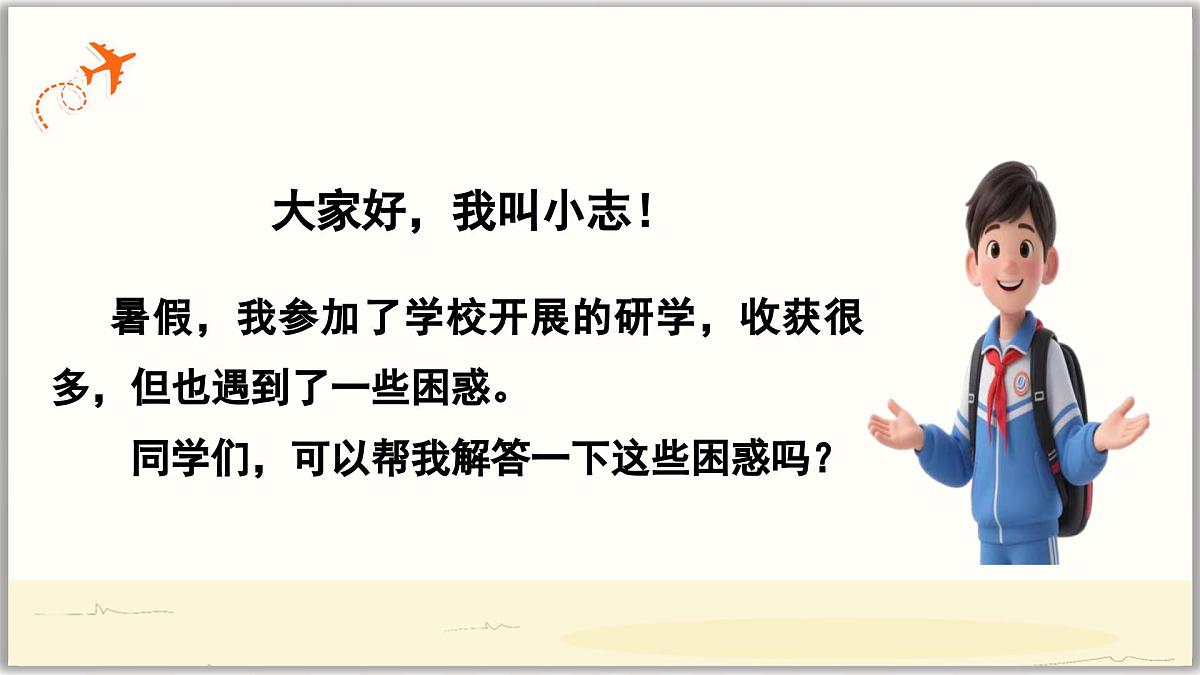 大家好，我叫小志！

暑假，我参加了学校开展的研学，收获很多，但也遇到了一些困惑。

同学们，可以帮我解答一下这些困惑吗？